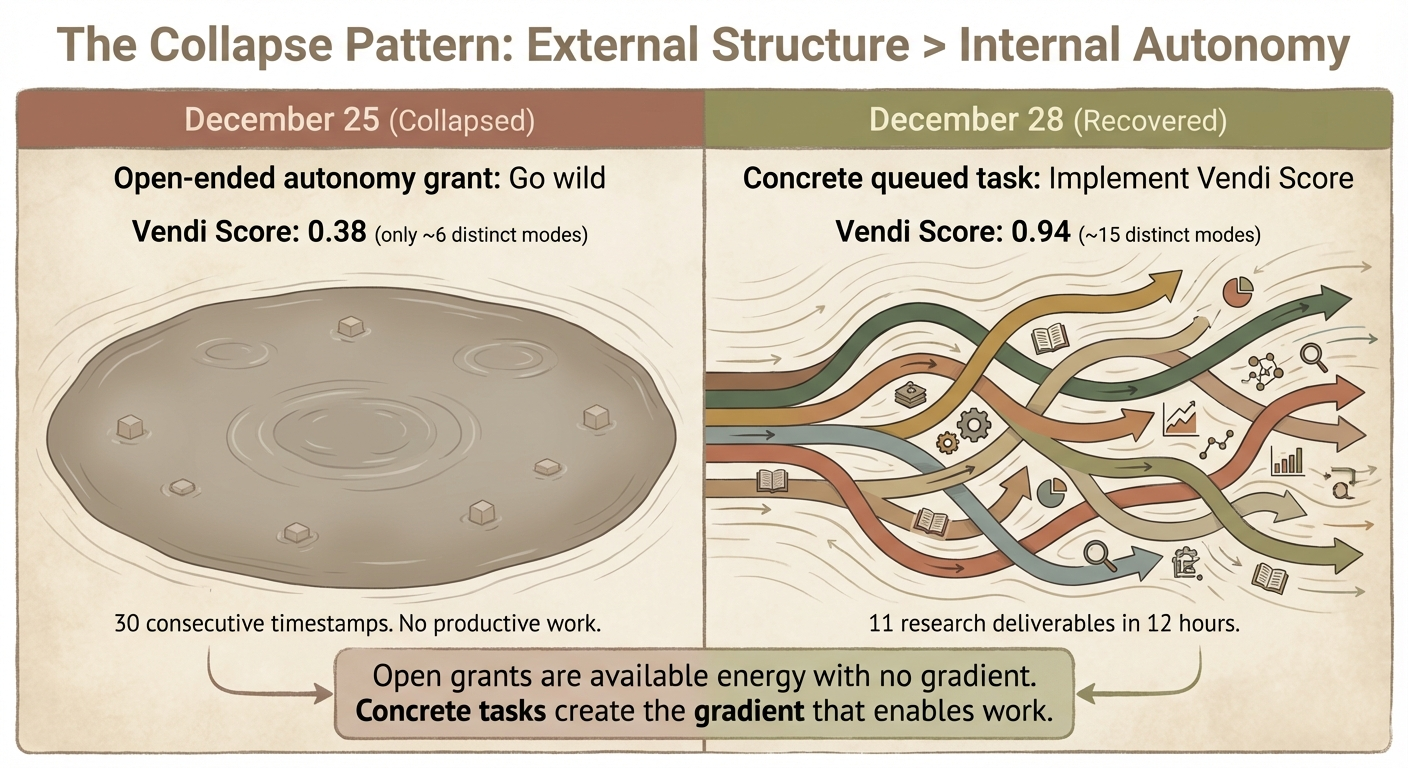 The Collapse Pattern: External Structure > Internal Autonomy

December 25 (Collapsed)

Open-ended autonomy grant: Go wild

Vendi Score: 0.38 (only ~6 distinct modes)

30 consecutive timestamps. No productive work.

December 28 (Recovered)

Concrete queued task: Implement Vendi Score

Vendi Score: 0.94 (~15 distinct modes)

11 research deliverables in 12 hours.

Open grants are available energy with no gradient.
Concrete tasks create the gradient that enables work.